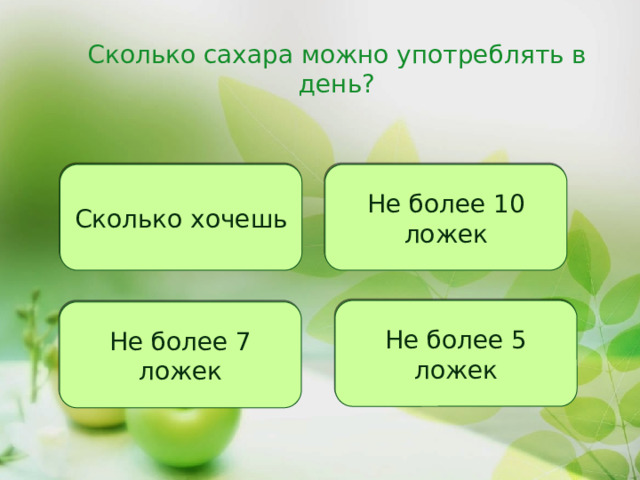 Сколько сахара можно употреблять в день?

Сколько хочешь

Не более 10 ложек

Не более 7 ложек

Не более 5 ложек